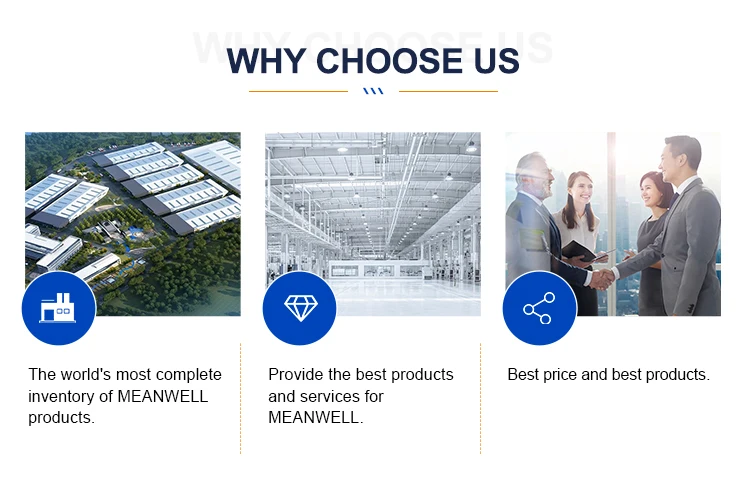 WHY CHOOSE US

WHY CHOOSE US

The world's most complete inventory of MEANWELL products.

Provide the best products and services for MEANWELL.

Best price and best products.